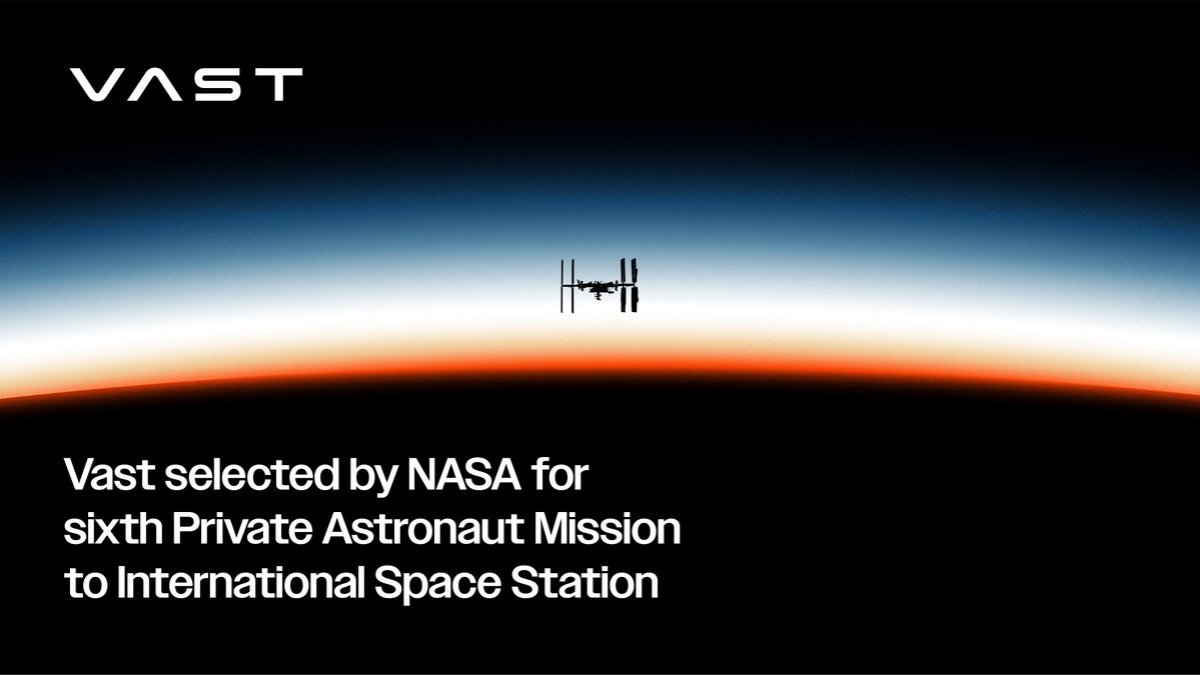 VAST

Vast selected by NASA for sixth Private Astronaut Mission to International Space Station